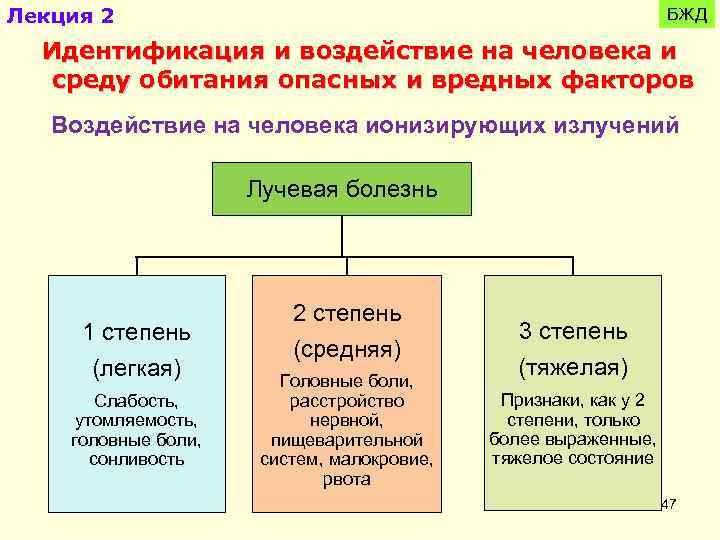 Лекция 2

БЖД

Идентификация и воздействие на человека и среду обитания опасных и вредных факторов

Воздействие на человека ионизирующих излучений

Лучевая болезнь

1 степень
(легкая)
Слабость, утомляемость, головные боли, сонливость

2 степень
(средняя)
Головные боли, расстройство нервной, пищеварительной систем, малокровие, рвота

3 степень
(тяжелая)
Признаки, как у 2 степени, только более выраженные, тяжелое состояние

47